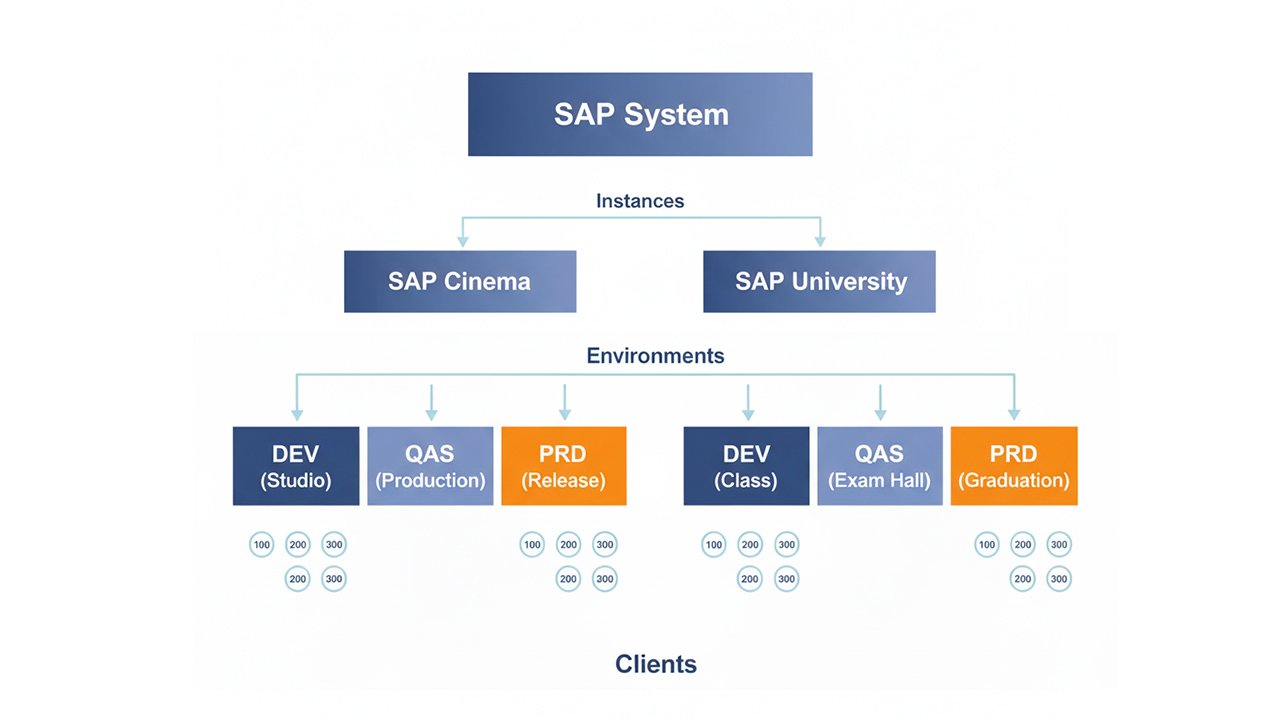 SAP System

Instances

SAP Cinema

SAP University

Environments

DEV (Studio)

QAS (Production)

PRD (Release)

DEV (Class)

QAS (Exam Hall)

PRD (Graduation)

100 200 300
200 300

100 200 300
200 300

100 200 300
200 300

100 200 300
200 300

Clients